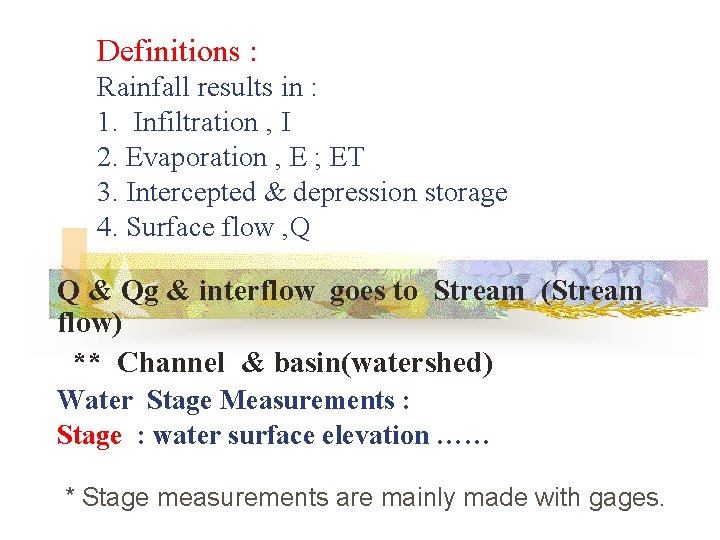 Definitions :
Rainfall results in :
1. Infiltration , I
2. Evaporation , E ; ET
3. Intercepted & depression storage
4. Surface flow ,Q

Q & Qg & interflow goes to Stream (Stream flow)

** Channel & basin(watershed)

Water Stage Measurements :
Stage : water surface elevation ……

* Stage measurements are mainly made with gages.